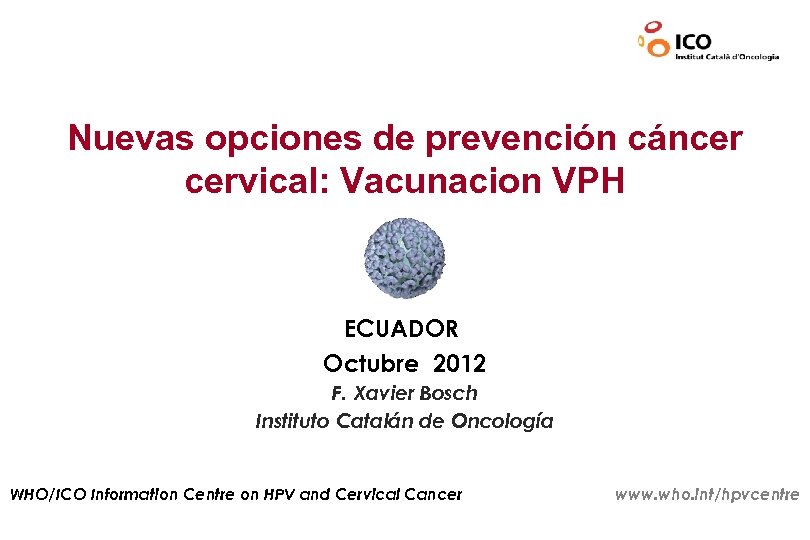 ICO
Institut Català d'Oncologia

Nuevas opciones de prevención cáncer cervical: Vacunacion VPH

ECUADOR
Octubre 2012
F. Xavier Bosch
Instituto Catalán de Oncología

WHO/ICO Information Centre on HPV and Cervical Cancer

www.who.int/hpvcentre